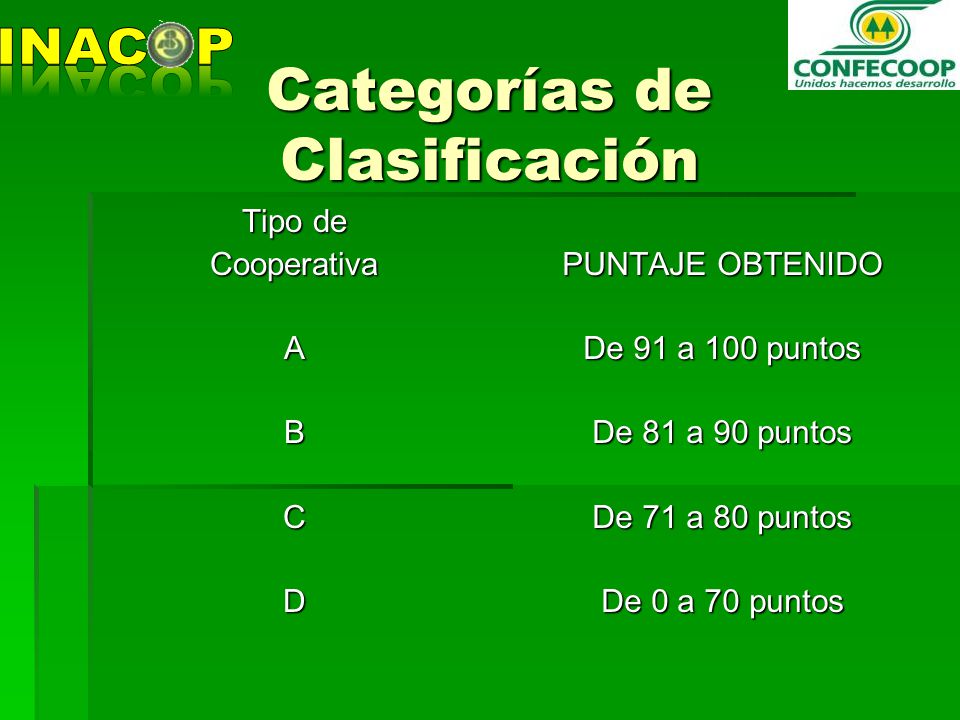 INACOP

CONFECOOP
Unidos hacemos desarrollo

Categorías de Clasificación

| Tipo de Cooperativa | PUNTAJE OBTENIDO |
|---|---|
| A | De 91 a 100 puntos |
| B | De 81 a 90 puntos |
| C | De 71 a 80 puntos |
| D | De 0 a 70 puntos |